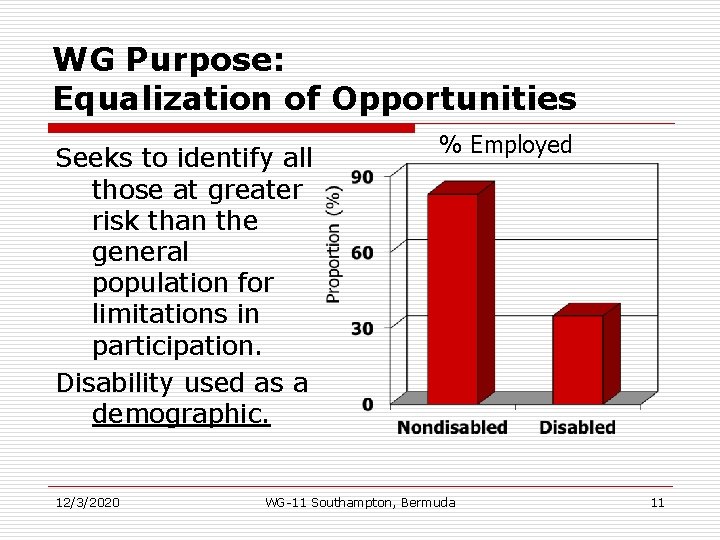 WG Purpose:
Equalization of Opportunities

Seeks to identify all those at greater risk than the general population for limitations in participation.

Disability used as a demographic.

% Employed

Proportion (%)

90

60

30

0

Nondisabled

Disabled

12/3/2020

WG-11 Southampton, Bermuda

11